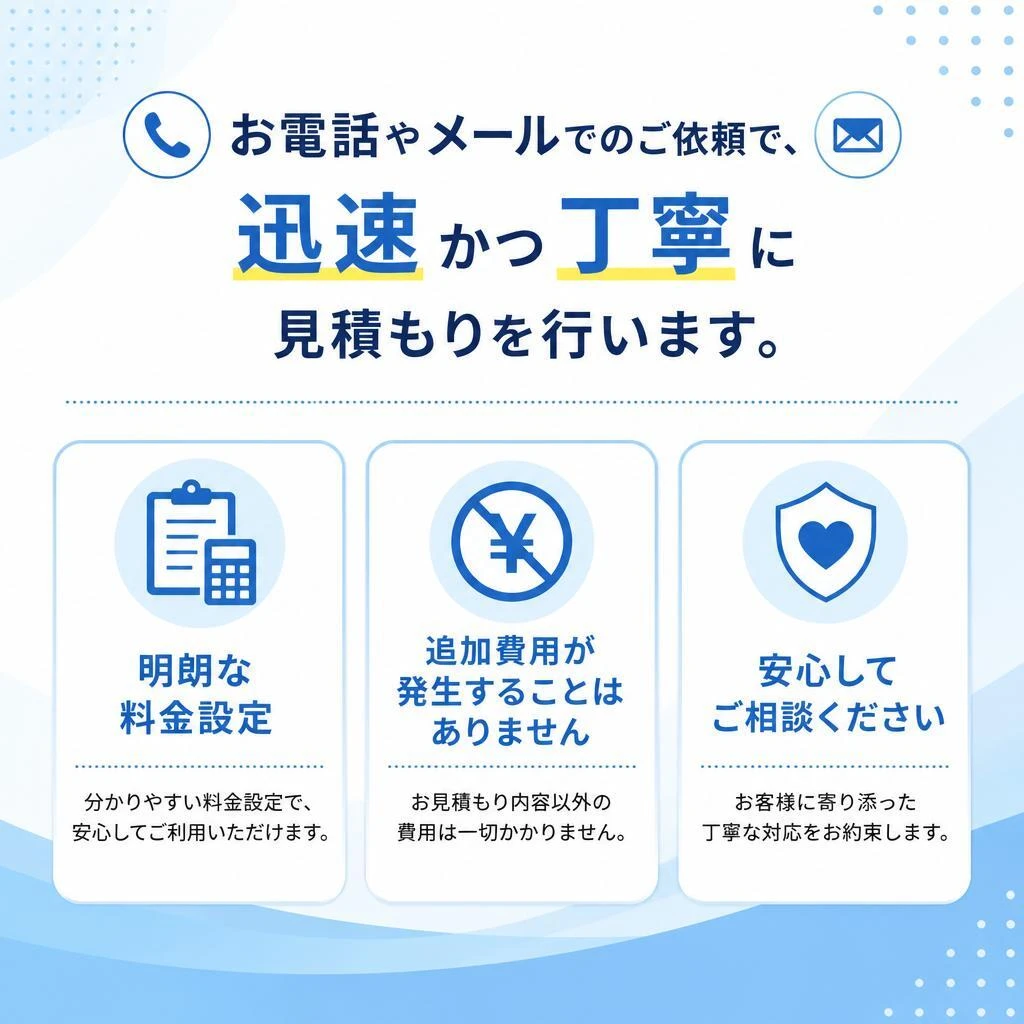 お電話やメールでのご依頼で、
迅速かつ丁寧に
見積もりを行います。

明朗な
料金設定

分かりやすい料金設定で、
安心してご利用いただけます。

追加費用が
発生することは
ありません

お見積もり内容以外の
費用は一切かかりません。

安心して
ご相談ください

お客様に寄り添った
丁寧な対応をお約束します。